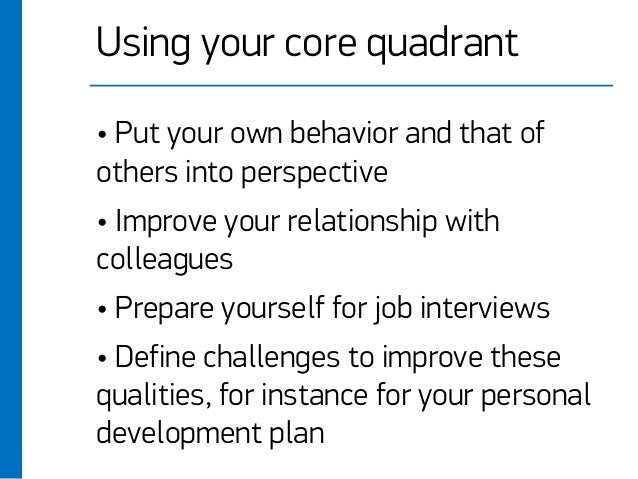 Using your core quadrant

• Put your own behavior and that of others into perspective

• Improve your relationship with colleagues

• Prepare yourself for job interviews

• Define challenges to improve these qualities, for instance for your personal development plan